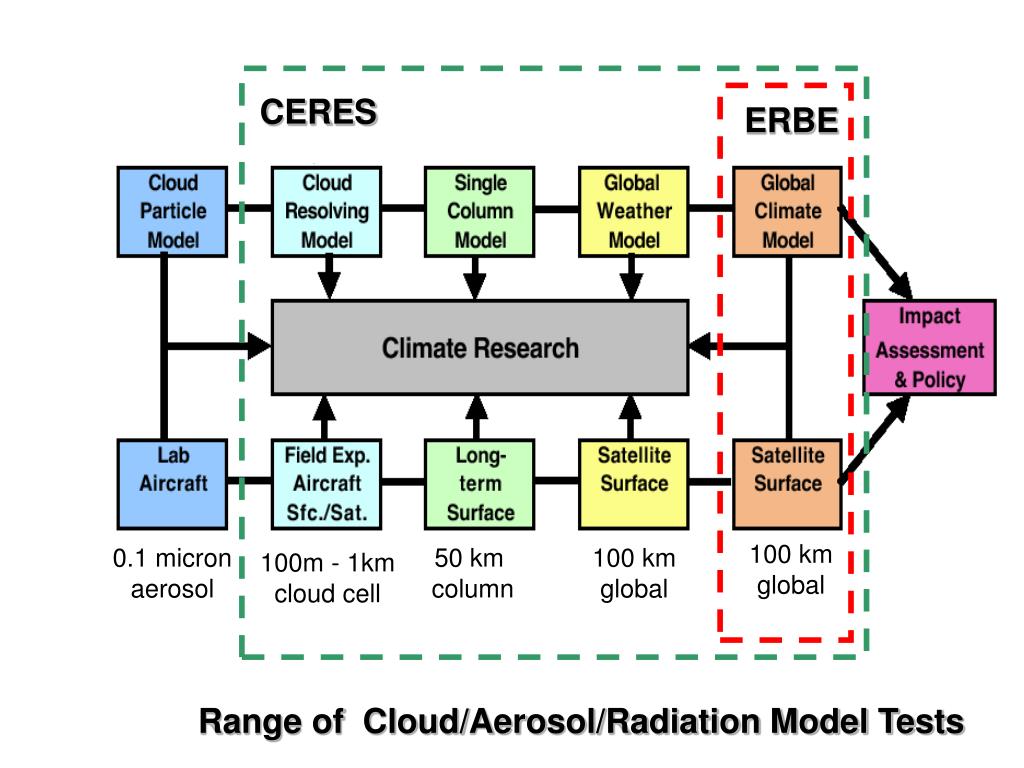 CERES

ERBE

Cloud Particle Model

Cloud Resolving Model

Single Column Model

Global Weather Model

Global Climate Model

Climate Research

Impact Assessment & Policy

Lab Aircraft

Field Exp. Aircraft Sfc./Sat.

Long-term Surface

Satellite Surface

Satellite Surface

0.1 micron aerosol

100m - 1km cloud cell

50 km column

100 km global

100 km global

Range of Cloud/Aerosol/Radiation Model Tests